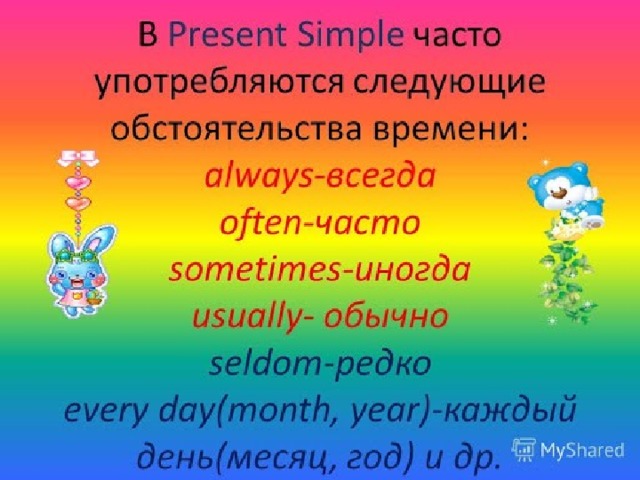 В Present Simple часто употребляются следующие обстоятельства времени:

always-всегда
often-часто
sometimes-иногда
usually- обычно
seldom-редко
every day(month, year)-каждый день(месяц, год) и др.

MyShared